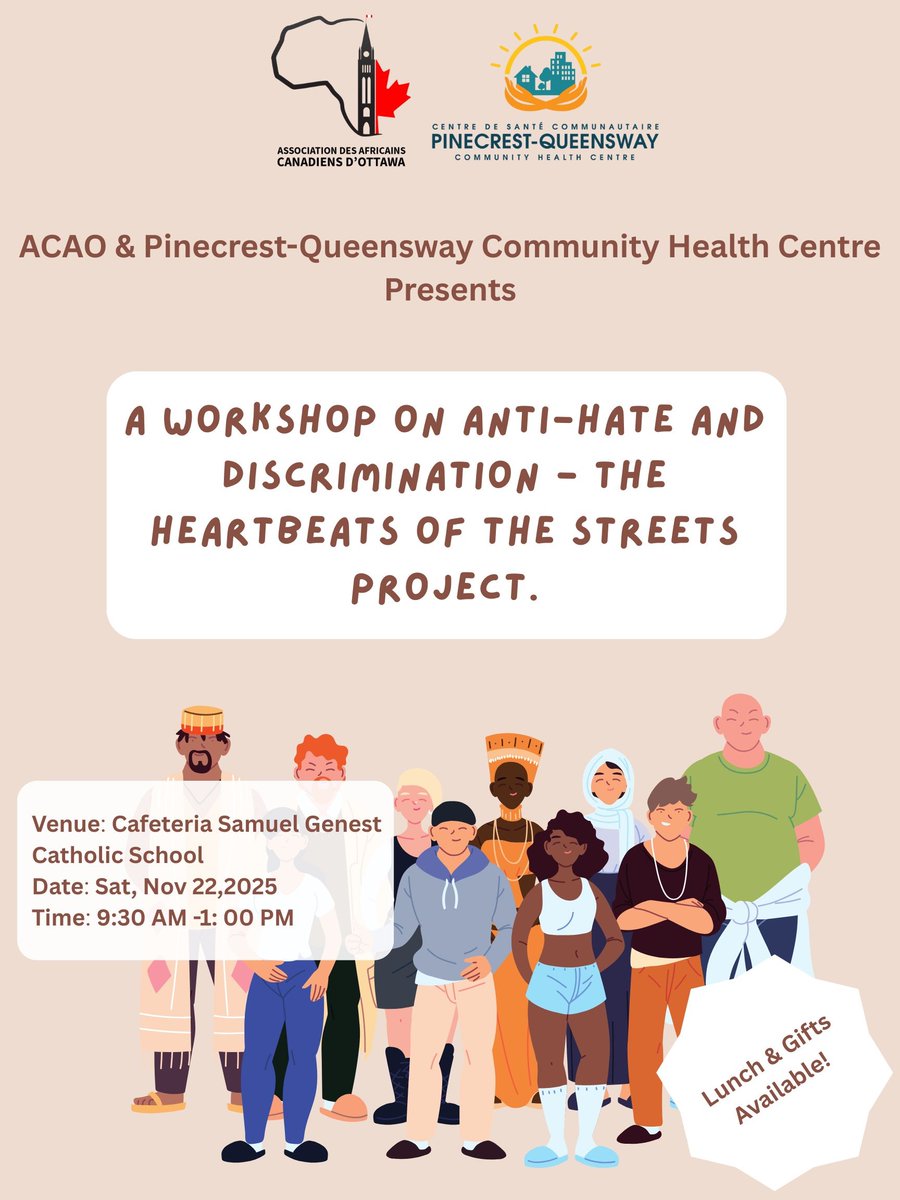 ASSOCIATION DES AFRICAINS CANADIENS D'OTTAWA

CENTRE DE SANTÉ COMMUNAUTAIRE
PINECREST-QUEENSWAY
COMMUNITY HEALTH CENTRE

ACAO & Pinecrest-Queensway Community Health Centre Presents

A WORKSHOP ON ANTI-HATE AND DISCRIMINATION - THE HEARTBEATS OF THE STREETS PROJECT.

Venue: Cafeteria Samuel Genest Catholic School
Date: Sat, Nov 22,2025
Time: 9:30 AM -1: 00 PM

Lunch & Gifts Available!